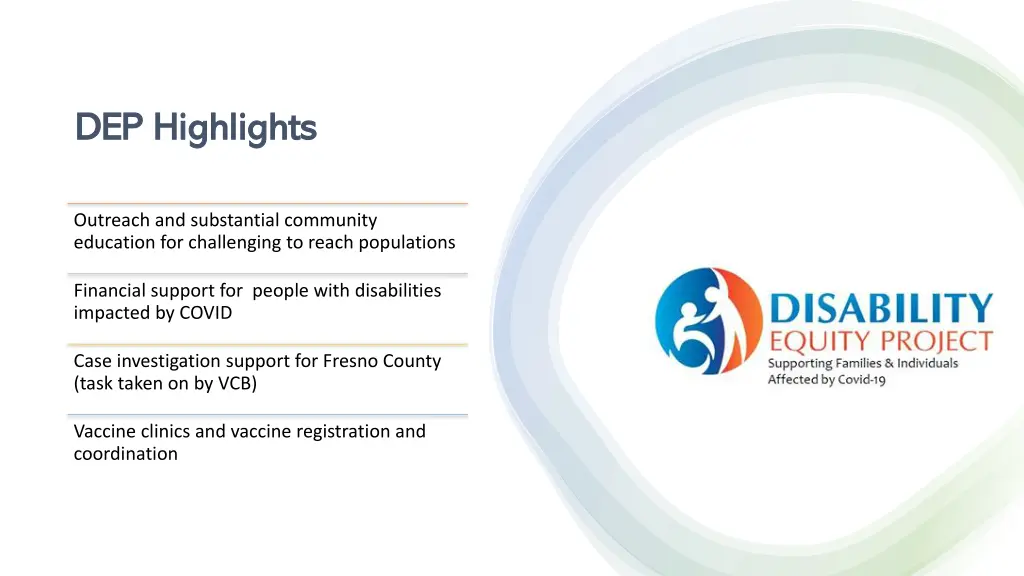 DEP Highlights

Outreach and substantial community education for challenging to reach populations

Financial support for people with disabilities impacted by COVID

Case investigation support for Fresno County (task taken on by VCB)

Vaccine clinics and vaccine registration and coordination

DISABILITY EQUITY PROJECT
Supporting Families & Individuals Affected by Covid-19